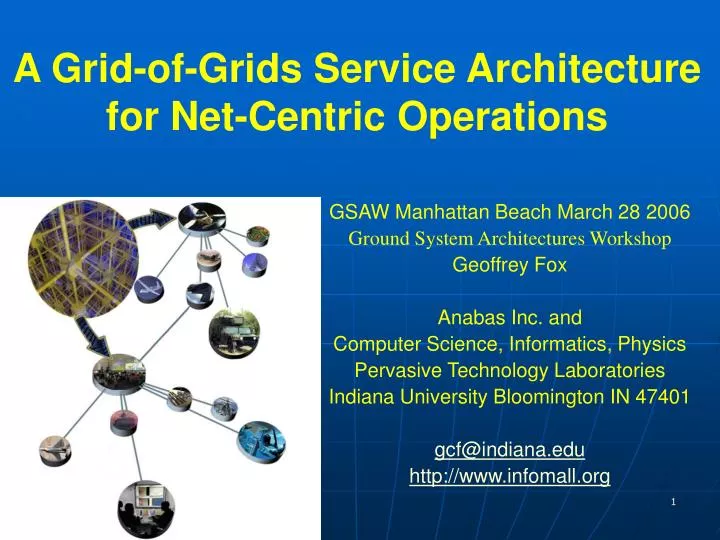 A Grid-of-Grids Service Architecture for Net-Centric Operations

GSAW Manhattan Beach March 28 2006
Ground System Architectures Workshop
Geoffrey Fox

Anabas Inc. and
Computer Science, Informatics, Physics
Pervasive Technology Laboratories
Indiana University Bloomington IN 47401

gcf@indiana.edu
http://www.infomall.org

1